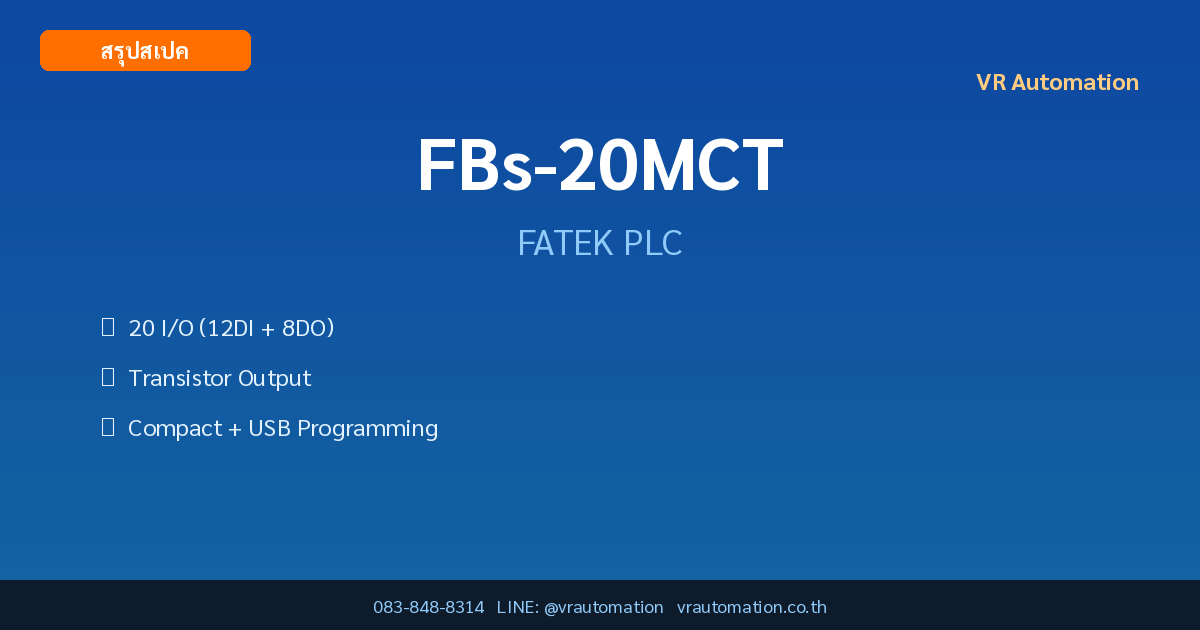 สรุปสเปค

VR Automation

FBs-20MCT

FATEK PLC

20 I/O (12DI + 8DO)

Transistor Output

Compact + USB Programming

083-848-8314 LINE: @vrautomation vrautomation.co.th